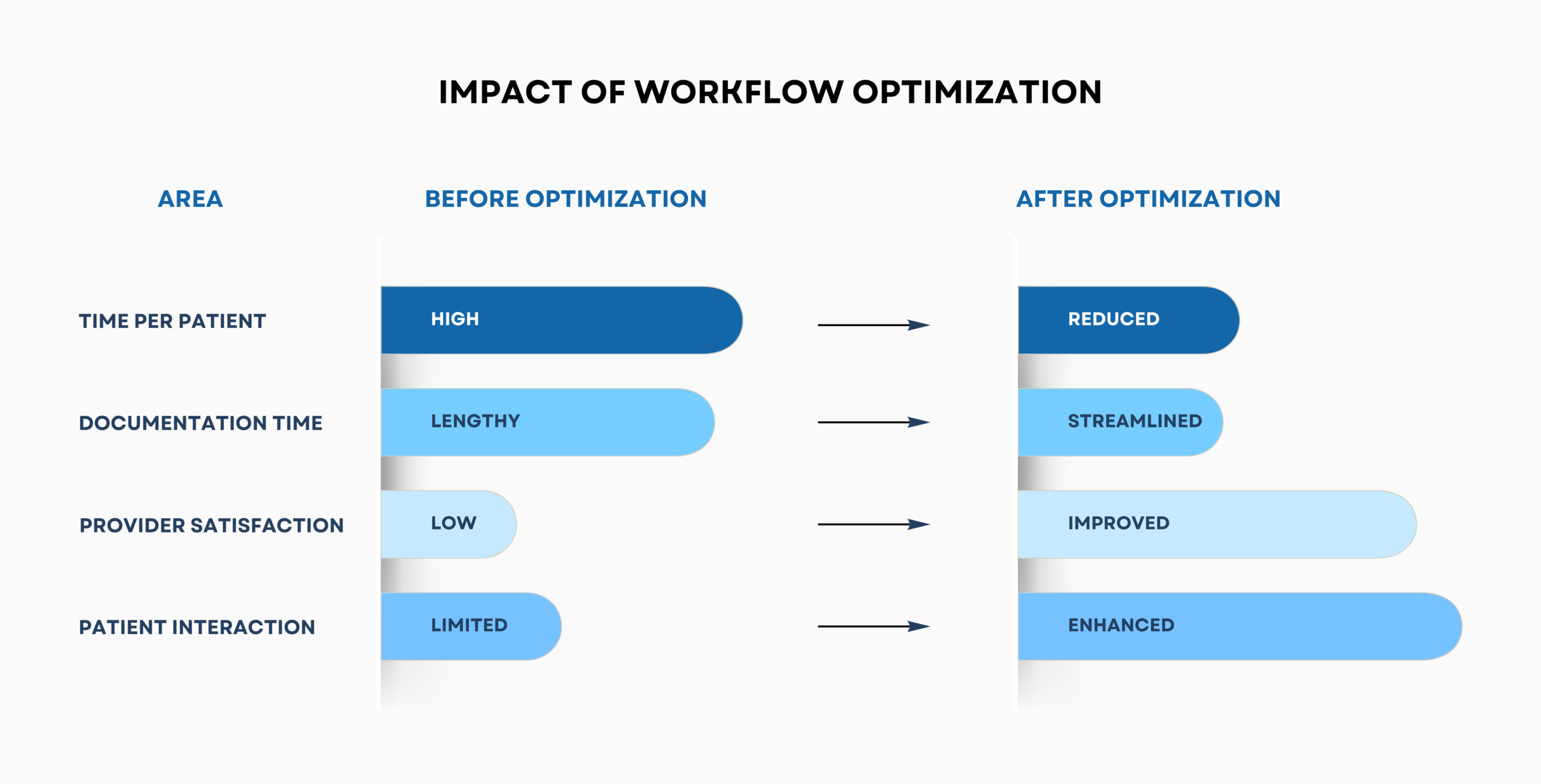 IMPACT OF WORKFLOW OPTIMIZATION

| AREA | BEFORE OPTIMIZATION | AFTER OPTIMIZATION |
|---|---|---|
| TIME PER PATIENT | HIGH | REDUCED |
| DOCUMENTATION TIME | LENGTHY | STREAMLINED |
| PROVIDER SATISFACTION | LOW | IMPROVED |
| PATIENT INTERACTION | LIMITED | ENHANCED |